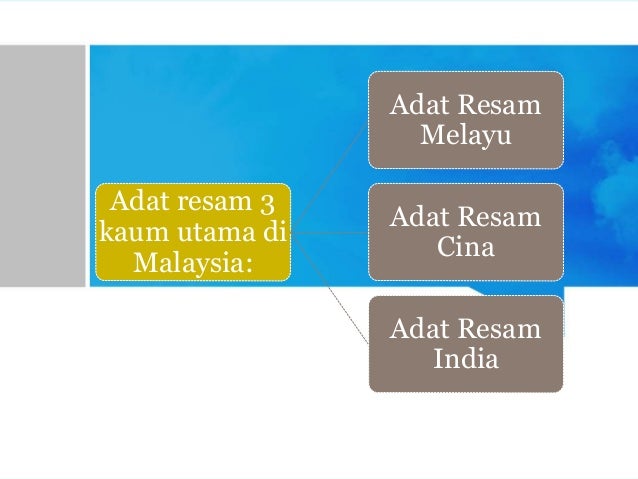 Adat resam 3 kaum utama di Malaysia:

Adat Resam Melayu

Adat Resam Cina

Adat Resam India